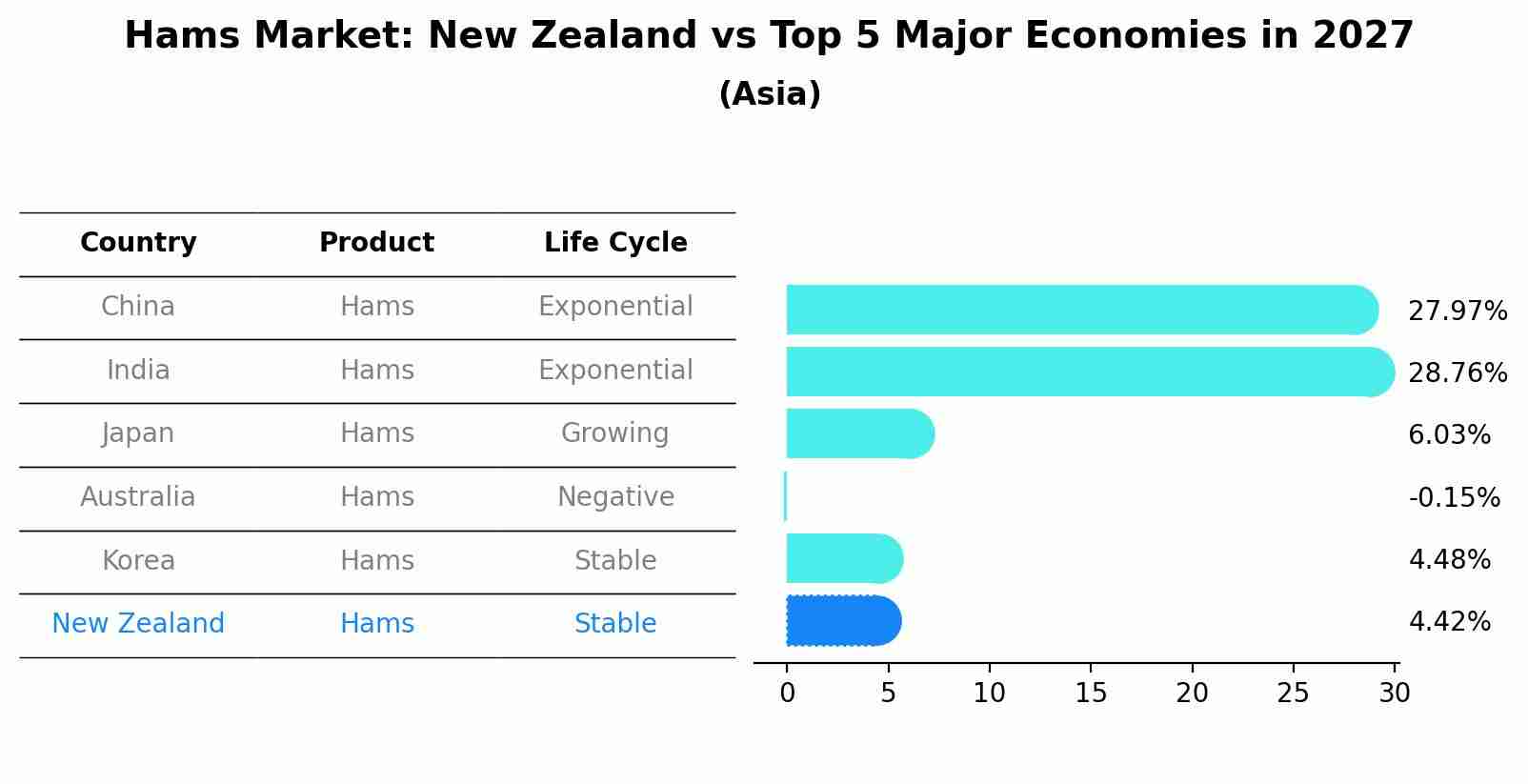 Hams Market: New Zealand vs Top 5 Major Economies in 2027
(Asia)

| Country | Product | Life Cycle |
|---|---|---|
| China | Hams | Exponential |
| India | Hams | Exponential |
| Japan | Hams | Growing |
| Australia | Hams | Negative |
| Korea | Hams | Stable |
| New Zealand | Hams | Stable |

27.97%
28.76%
6.03%
-0.15%
4.48%
4.42%

0 5 10 15 20 25 30